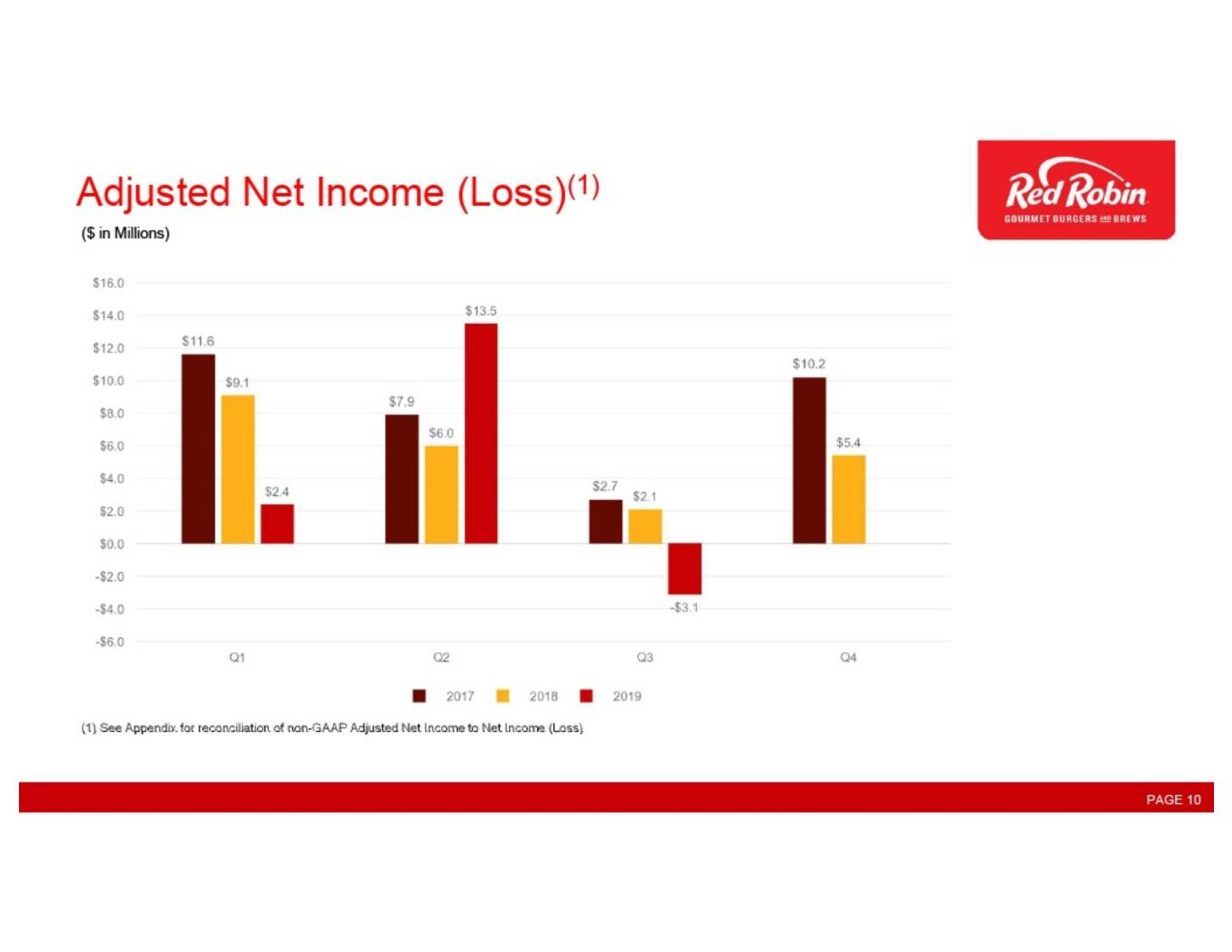 Adjusted Net Income (Loss)$^{(1)}$

($ in Millions)

Red Robin
GOURMET BURGERS AND BREWS

$16.0
$14.0
$12.0
$10.0
$8.0
$6.0
$4.0
$2.0
$0.0
-$2.0
-$4.0
-$6.0

$11.6
$9.1
$2.4
$7.9
$6.0
$13.5
$2.7
$2.1
-$3.1
$10.2
$5.4

Q1
Q2
Q3
Q4

2017
2018
2019

(1) See Appendix for reconciliation of non-GAAP Adjusted Net Income to Net Income (Loss)

PAGE 10